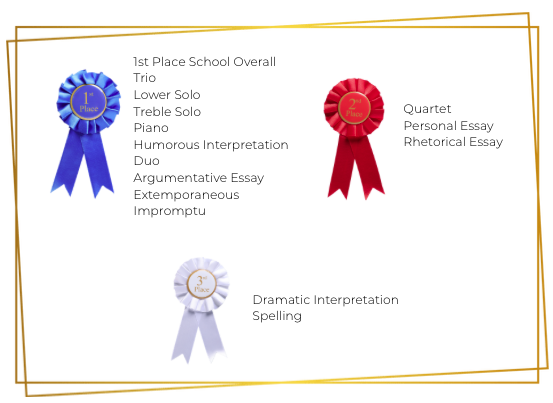 1st Place

1st Place School Overall
Trio
Lower Solo
Treble Solo
Piano
Humorous Interpretation
Duo
Argumentative Essay
Extemporaneous
Impromptu

2nd Place

Quartet
Personal Essay
Rhetorical Essay

3rd Place

Dramatic Interpretation
Spelling